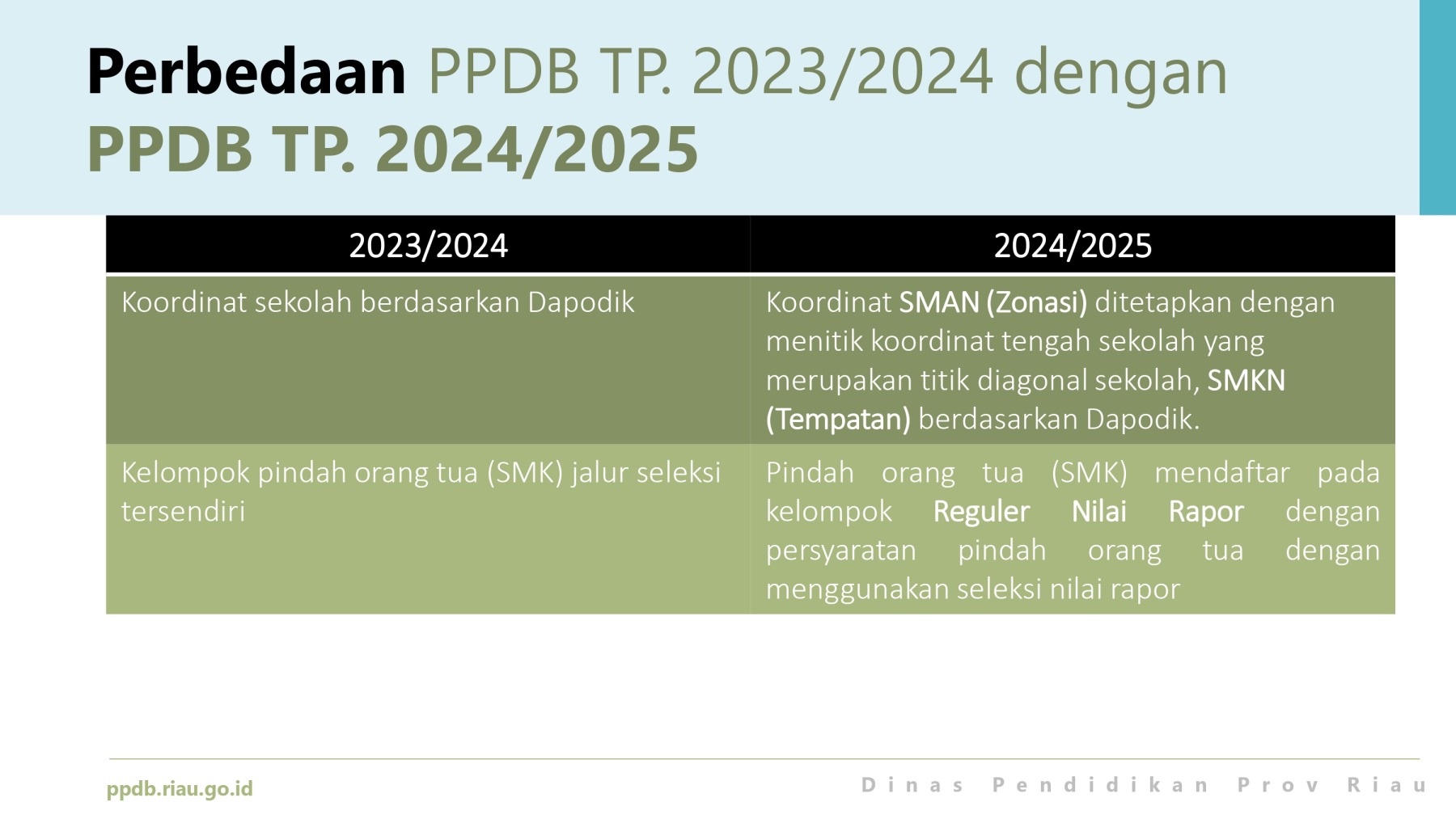 Perbedaan PPDB TP. 2023/2024 dengan PPDB TP. 2024/2025

| 2023/2024 | 2024/2025 |
|---|---|
| Koordinat sekolah berdasarkan Dapodik | Koordinat SMAN (Zonasi) ditetapkan dengan menitik koordinat tengah sekolah yang merupakan titik diagonal sekolah, SMKN (Tempatan) berdasarkan Dapodik. |
| Kelompok pindah orang tua (SMK) jalur seleksi tersendiri | Pindah orang tua (SMK) mendaftar pada kelompok Reguler Nilai Rapor dengan persyaratan pindah orang tua dengan menggunakan seleksi nilai rapor |

ppdb.riau.go.id

Dinas Pendidikan Prov Riau